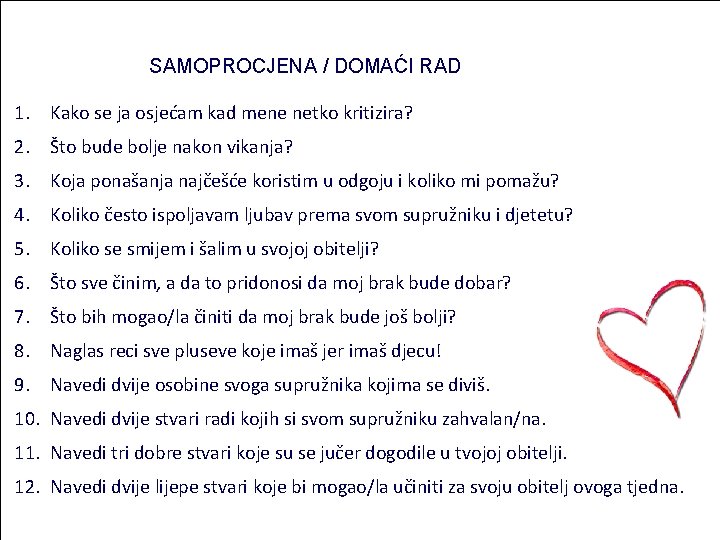 SAMOPROCJENA / DOMAĆI RAD

1. Kako se ja osjećam kad mene netko kritizira?
2. Što bude bolje nakon vikanja?
3. Koja ponašanja najčešće koristim u odgoju i koliko mi pomažu?
4. Koliko često ispoljavam ljubav prema svom supružniku i djetetu?
5. Koliko se smijem i šalim u svojoj obitelji?
6. Što sve činim, a da to pridonosi da moj brak bude dobar?
7. Što bih mogao/la činiti da moj brak bude još bolji?
8. Naglas reci sve pluseve koje imaš jer imaš djecu!
9. Navedi dvije osobine svoga supružnika kojima se diviš.
10. Navedi dvije stvari radi kojih si svom supružniku zahvalan/na.
11. Navedi tri dobre stvari koje su se jučer dogodile u tvojoj obitelji.
12. Navedi dvije lijepe stvari koje bi mogao/la učiniti za svoju obitelj ovoga tjedna.